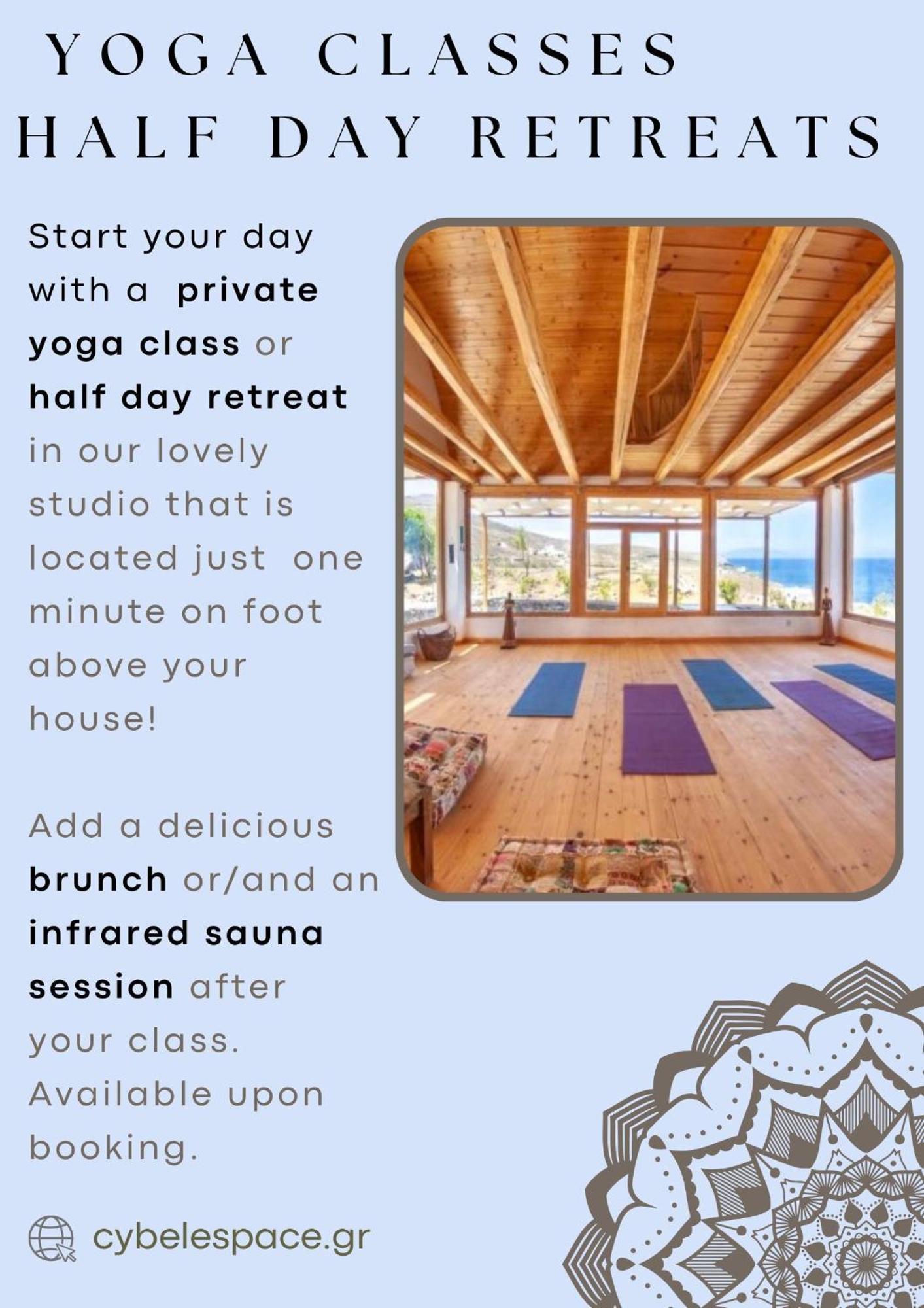 YOGA CLASSES
HALF DAY RETREATS

Start your day with a private yoga class or half day retreat in our lovely studio that is located just one minute on foot above your house!

Add a delicious brunch or/and an infrared sauna session after your class. Available upon booking.

cybelespace.gr